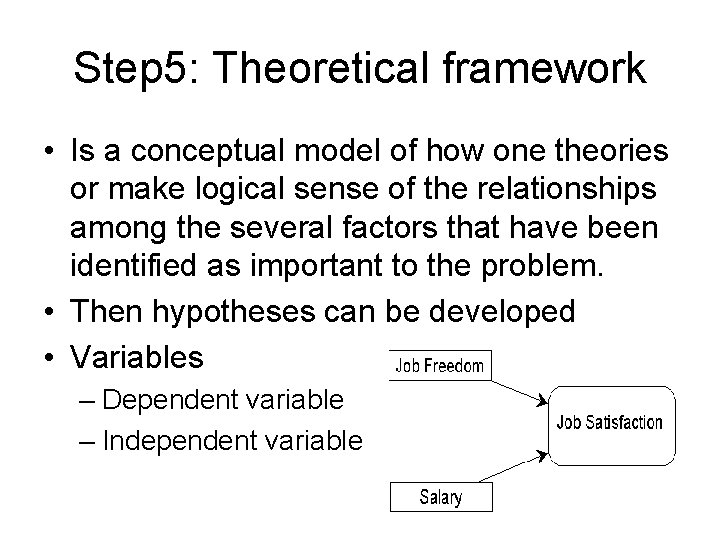 Step5: Theoretical framework

• Is a conceptual model of how one theories or make logical sense of the relationships among the several factors that have been identified as important to the problem.
• Then hypotheses can be developed
• Variables
– Dependent variable
– Independent variable

Job Freedom
Job Satisfaction
Salary